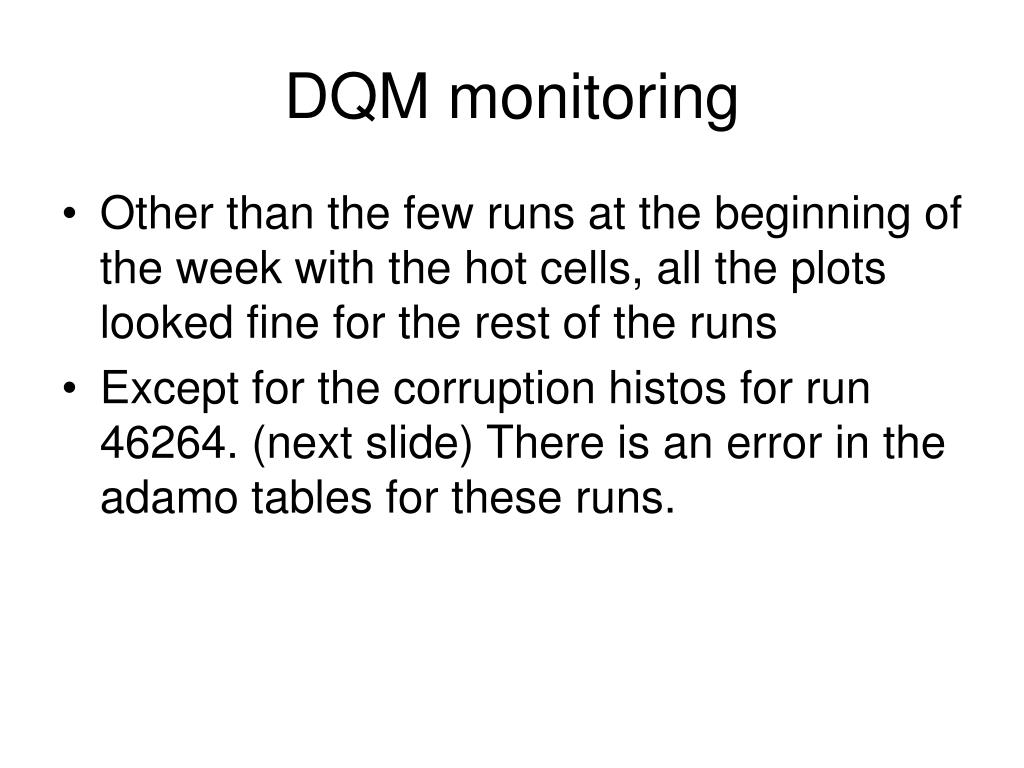 DQM monitoring

• Other than the few runs at the beginning of the week with the hot cells, all the plots looked fine for the rest of the runs

• Except for the corruption histos for run 46264. (next slide) There is an error in the adamo tables for these runs.